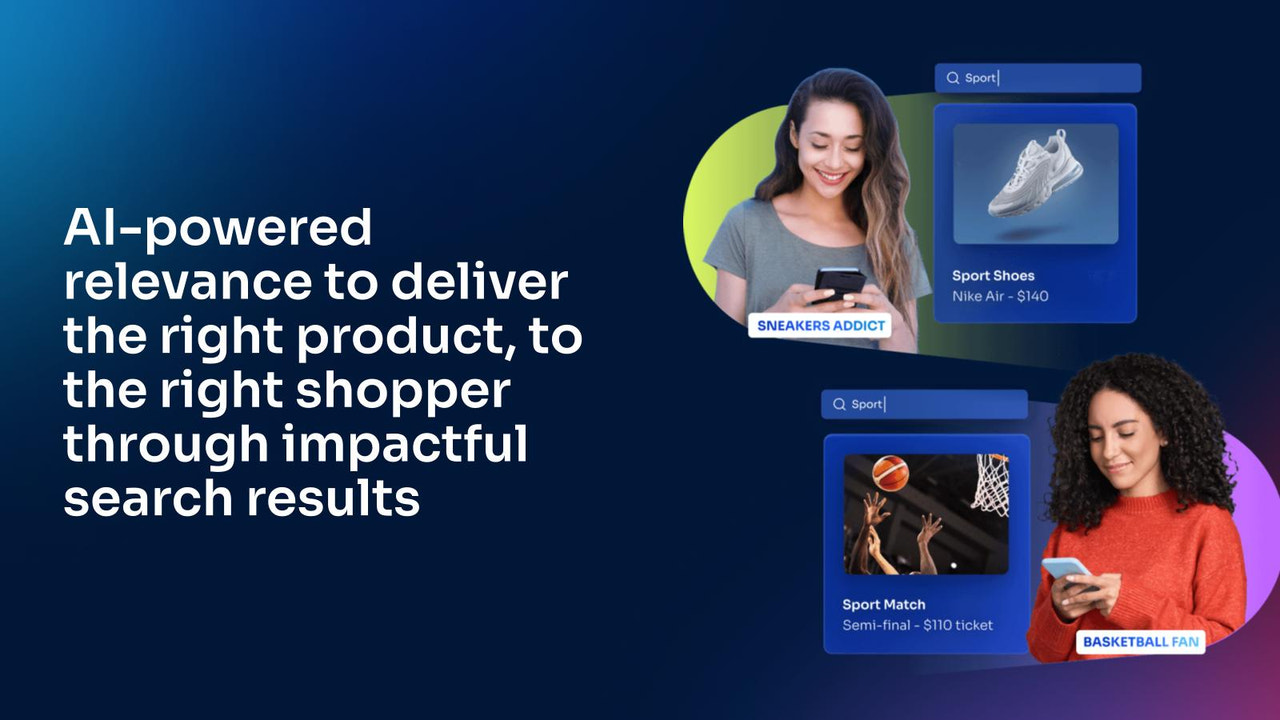 AI-powered relevance to deliver the right product, to the right shopper through impactful search results

Sport

Sport Shoes
Nike Air - $140

SNEAKERS ADDICT

Sport

Sport Match
Semi-final - $110 ticket

BASKETBALL FAN